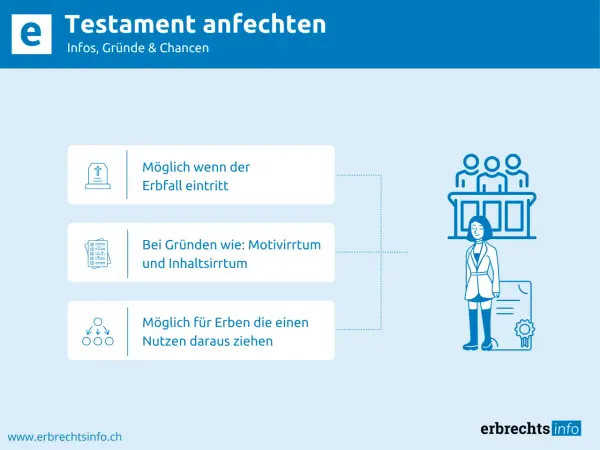 e

Testament anfechten
Infos, Gründe & Chancen

Möglich wenn der Erbfall eintritt

Bei Gründen wie: Motivirrtum und Inhaltsirrtum

Möglich für Erben die einen Nutzen daraus ziehen

www.erbrechtsinfo.ch

erbrechts info